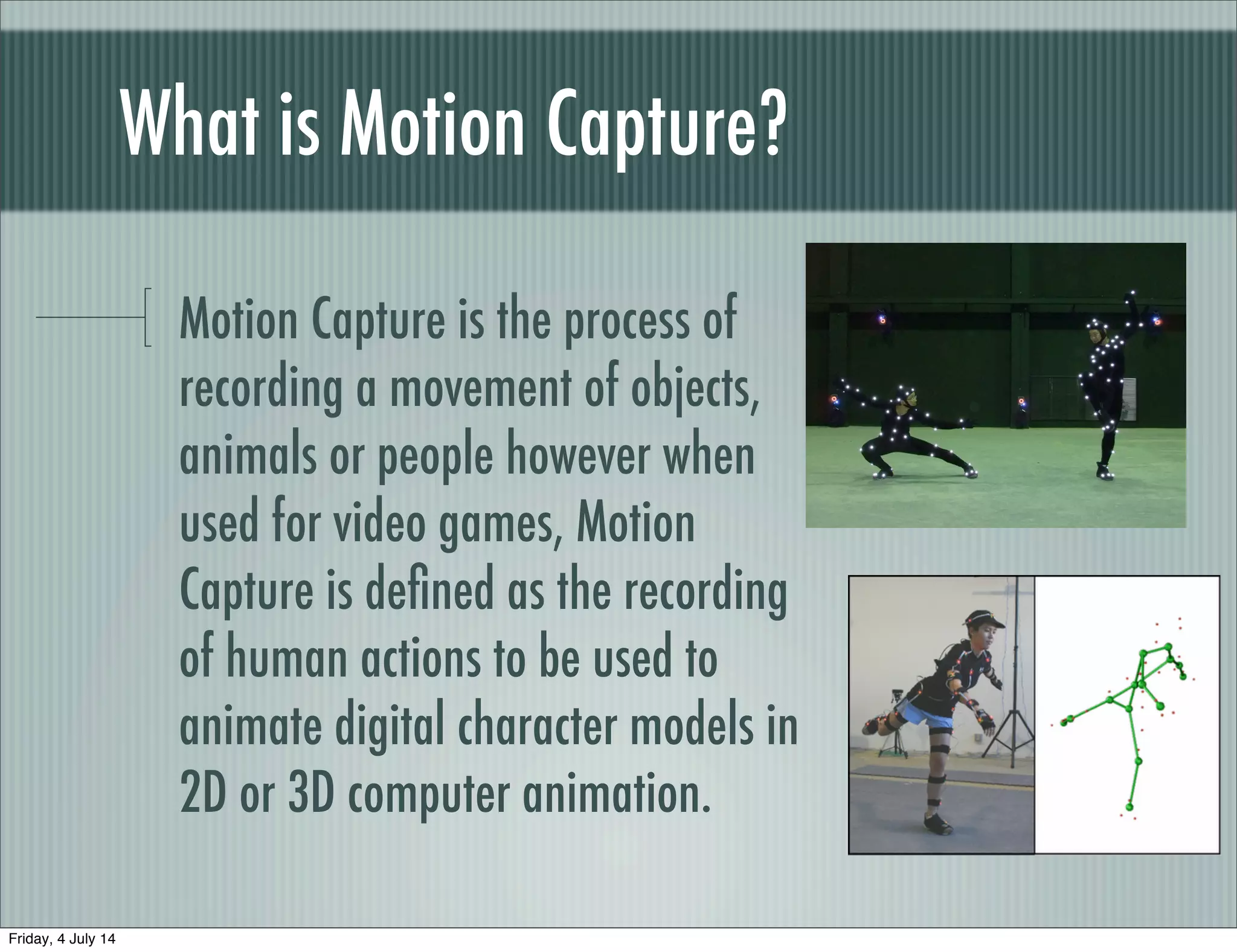 What is Motion Capture?

Motion Capture is the process of recording a movement of objects, animals or people however when used for video games, Motion Capture is defined as the recording of human actions to be used to animate digital character models in 2D or 3D computer animation.

Friday, 4 July 14